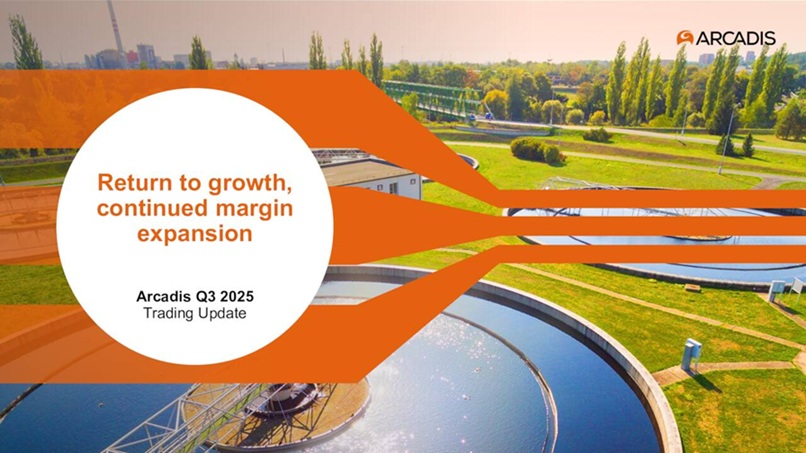 ARCADIS

Return to growth, continued margin expansion

Arcadis Q3 2025
Trading Update